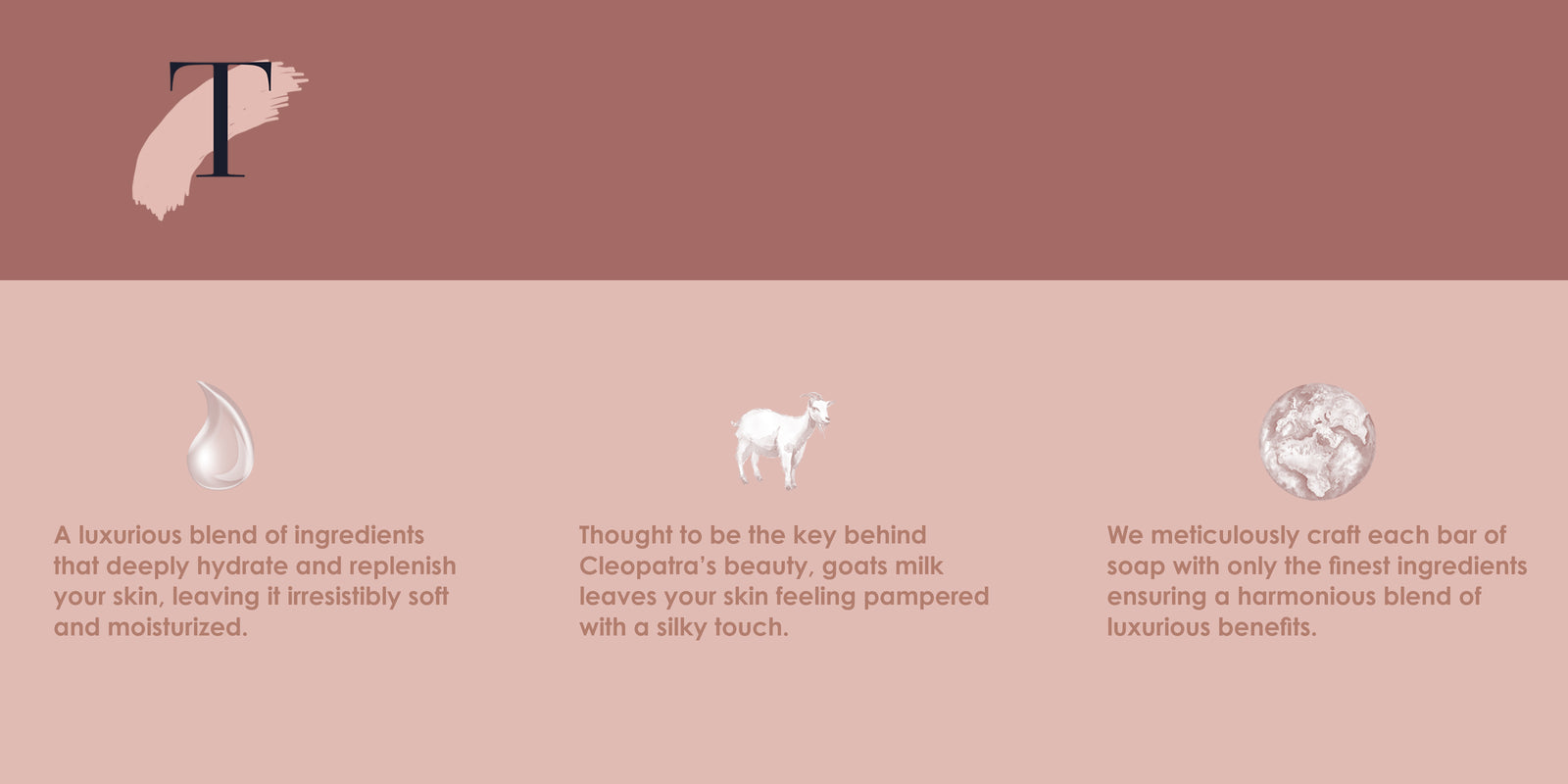 T

A luxurious blend of ingredients that deeply hydrate and replenish your skin, leaving it irresistibly soft and moisturized.

Thought to be the key behind Cleopatra's beauty, goats milk leaves your skin feeling pampered with a silky touch.

We meticulously craft each bar of soap with only the finest ingredients ensuring a harmonious blend of luxurious benefits.